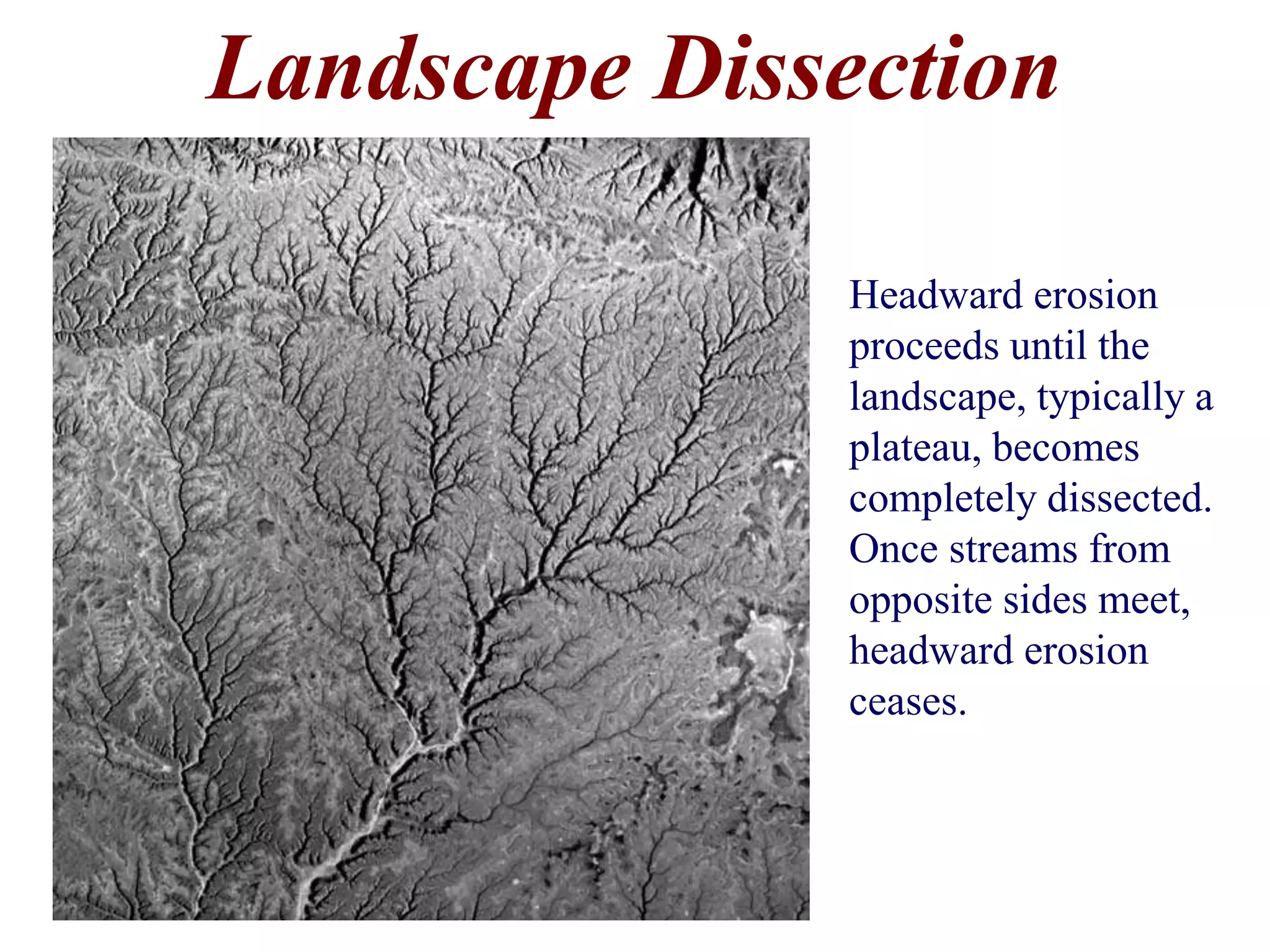 Landscape Dissection

Headward erosion proceeds until the landscape, typically a plateau, becomes completely dissected. Once streams from opposite sides meet, headward erosion ceases.